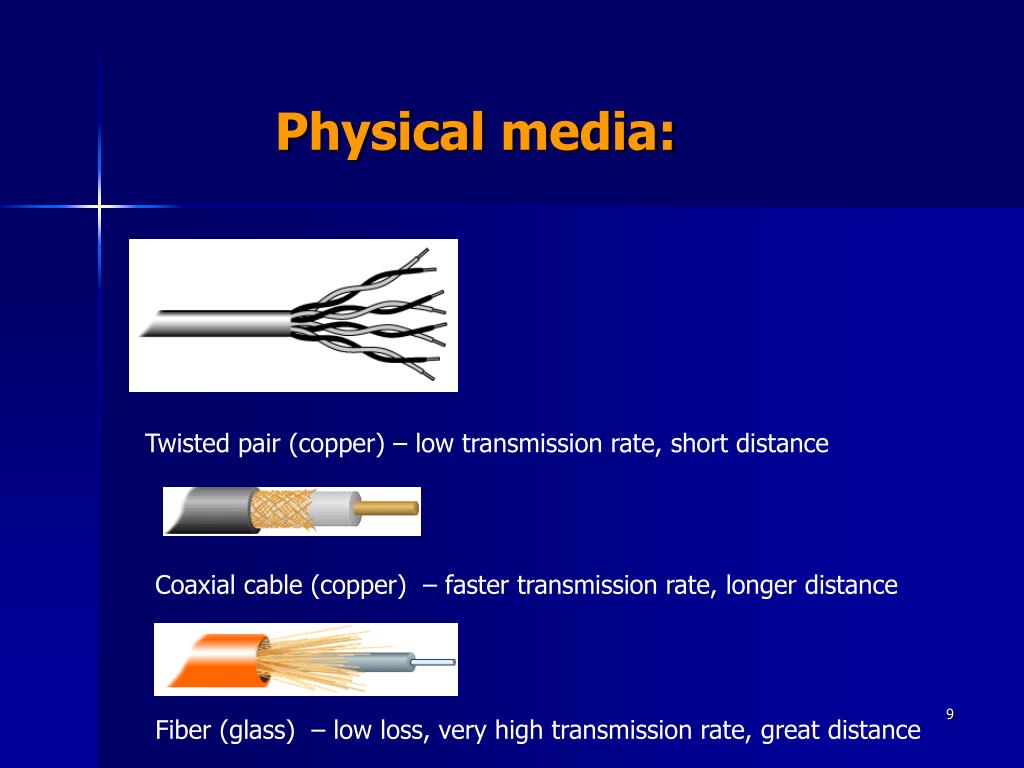 Physical media:

Twisted pair (copper) – low transmission rate, short distance

Coaxial cable (copper) – faster transmission rate, longer distance

Fiber (glass) – low loss, very high transmission rate, great distance

9